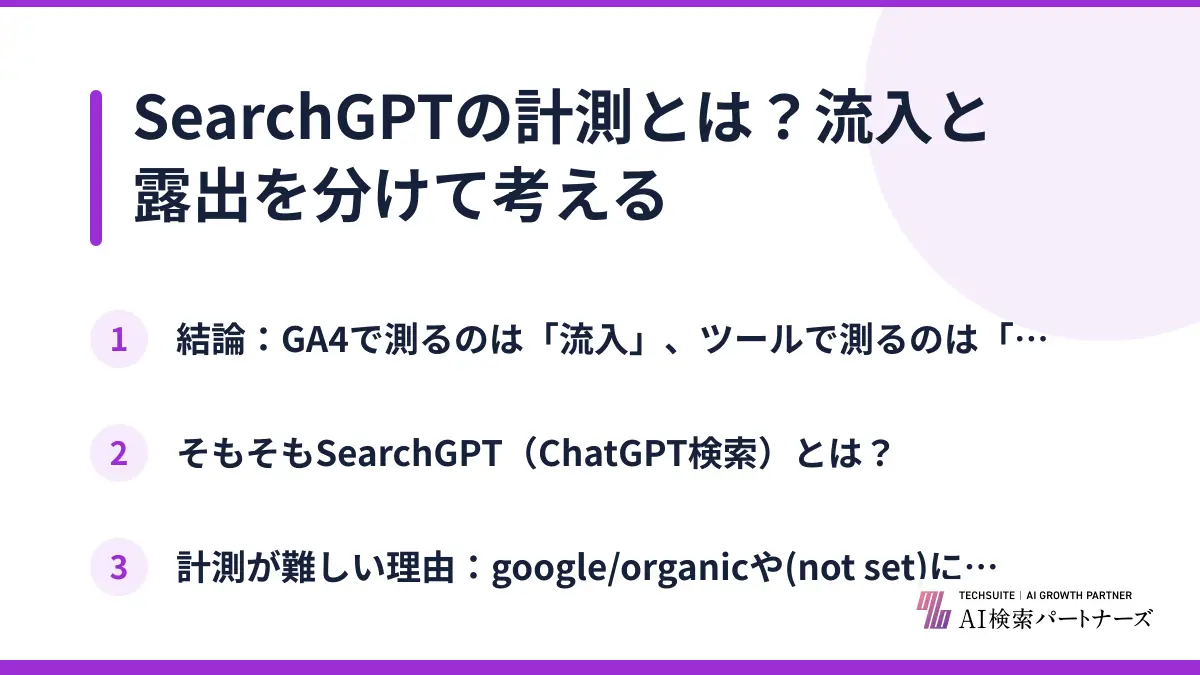 SearchGPTの計測とは？流入と露出を分けて考える

1 結論：GA4で測るのは「流入」、ツールで測るのは「…

2 そもそもSearchGPT（ChatGPT検索）とは？

3 計測が難しい理由：google/organicや(not set)に…

TECHSUITE | AI GROWTH PARTNER
AI検索パートナーズ